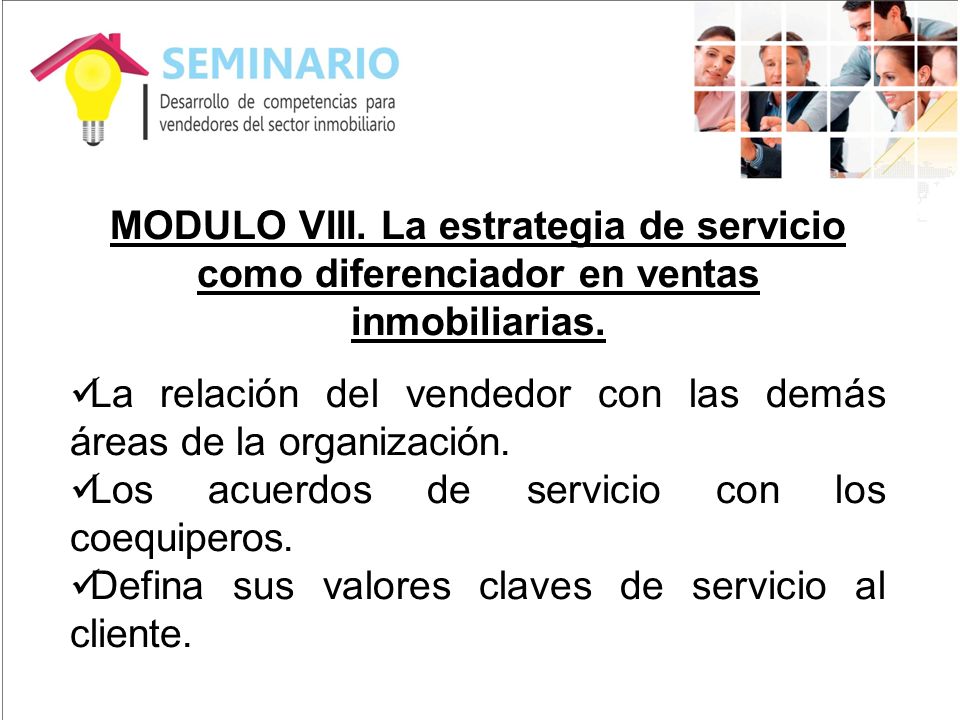 SEMINARIO
Desarrollo de competencias para vendedores del sector inmobiliario

MODULO VIII. La estrategia de servicio como diferenciador en ventas inmobiliarias.

✓La relación del vendedor con las demás áreas de la organización.
✓Los acuerdos de servicio con los coequiperos.
✓Defina sus valores claves de servicio al cliente.